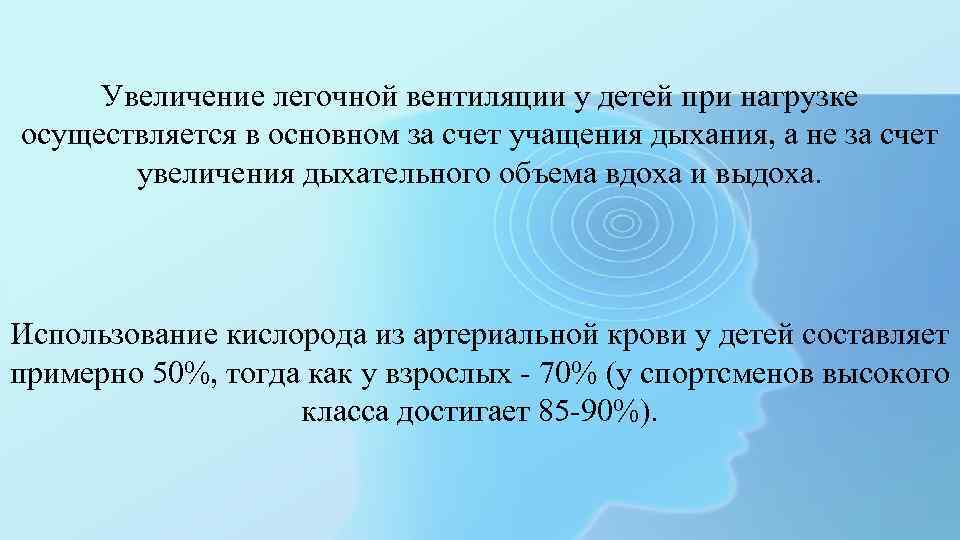 Увеличение легочной вентиляции у детей при нагрузке осуществляется в основном за счет учащения дыхания, а не за счет увеличения дыхательного объема вдоха и выдоха.

Использование кислорода из артериальной крови у детей составляет примерно 50%, тогда как у взрослых - 70% (у спортсменов высокого класса достигает 85-90%).